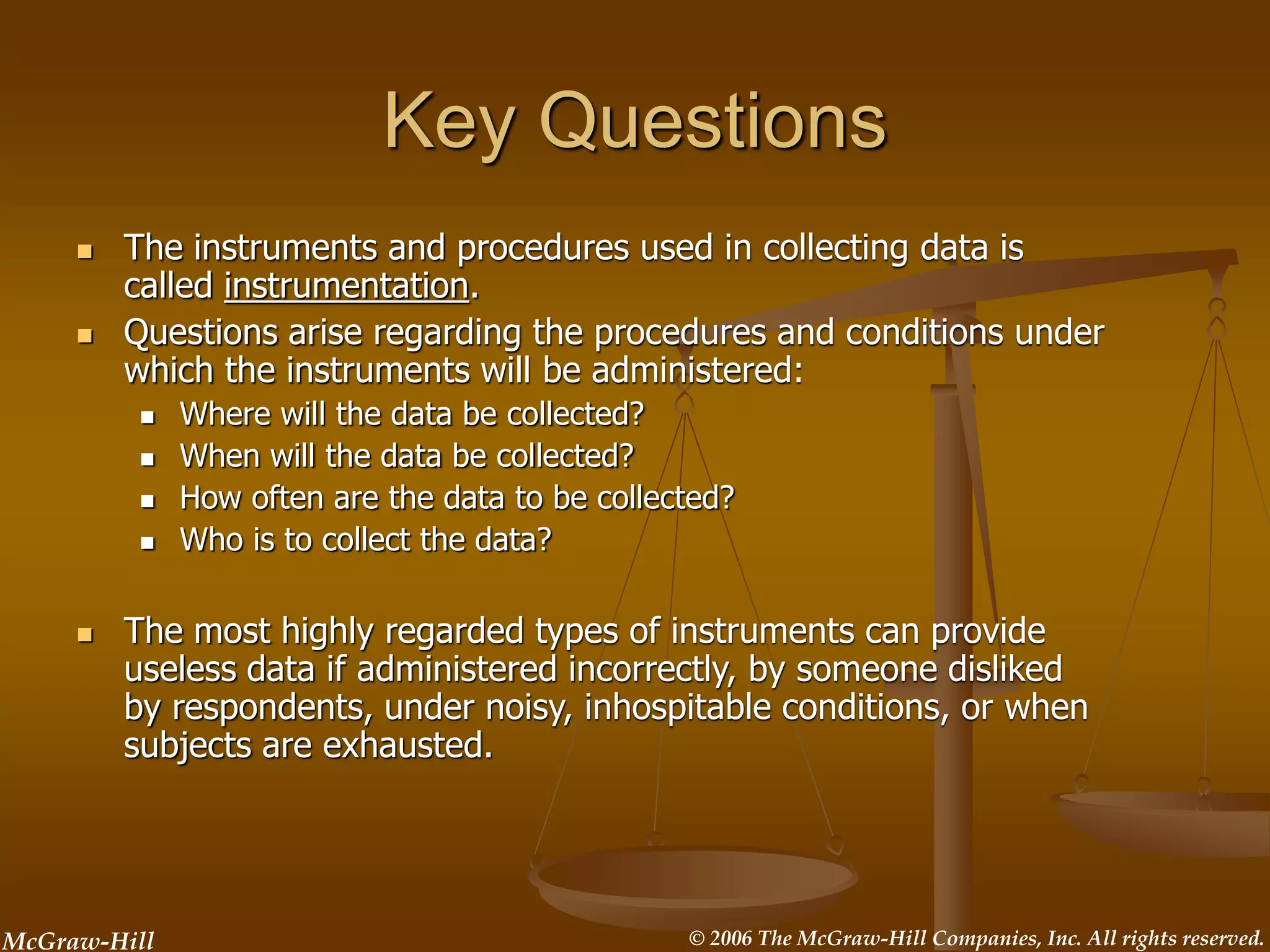 Key Questions

- The instruments and procedures used in collecting data is called instrumentation.
- Questions arise regarding the procedures and conditions under which the instruments will be administered:
  - Where will the data be collected?
  - When will the data be collected?
  - How often are the data to be collected?
  - Who is to collect the data?
- The most highly regarded types of instruments can provide useless data if administered incorrectly, by someone disliked by respondents, under noisy, inhospitable conditions, or when subjects are exhausted.

McGraw-Hill © 2006 The McGraw-Hill Companies, Inc. All rights reserved.